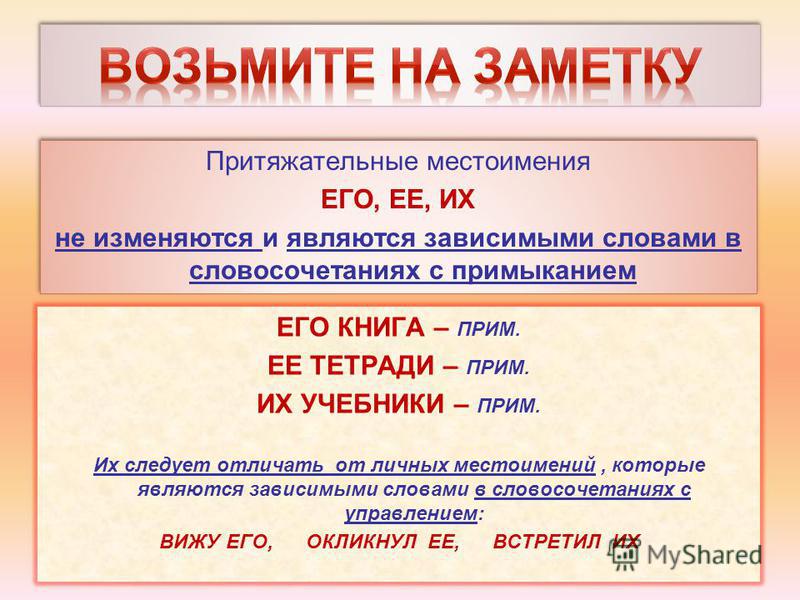 ВОЗЬМИТЕ НА ЗАМЕТКУ

Притяжательные местоимения
ЕГО, ЕЕ, ИХ
не изменяются и являются зависимыми словами в словосочетаниях с примыканием

ЕГО КНИГА – ПРИМ.
ЕЕ ТЕТРАДИ – ПРИМ.
ИХ УЧЕБНИКИ – ПРИМ.

Их следует отличать от личных местоимений , которые являются зависимыми словами в словосочетаниях с управлением:
ВИЖУ ЕГО, ОКЛИКНУЛ ЕЕ, ВСТРЕТИЛ ИХ

MyShared